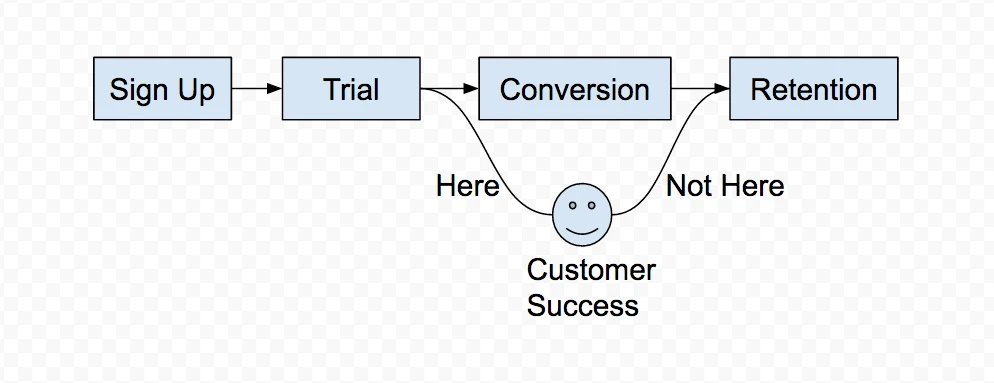 Sign Up
Trial
Conversion
Retention
Here
Not Here
Customer Success